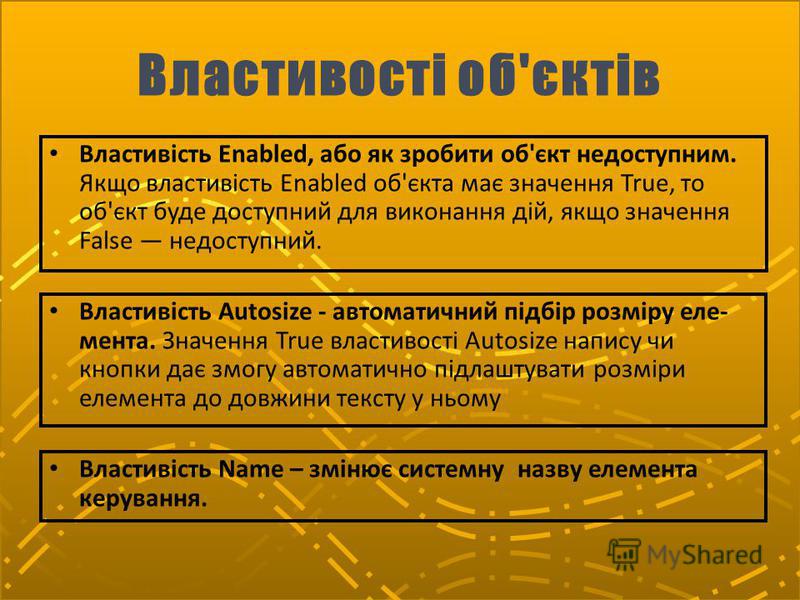 Властивості об'єктів

• Властивість Enabled, або як зробити об'єкт недоступним. Якщо властивість Enabled об'єкта має значення True, то об'єкт буде доступний для виконання дій, якщо значення False — недоступний.

• Властивість Autosize - автоматичний підбір розміру елемента. Значення True властивості Autosize напису чи кнопки дає змогу автоматично підлаштувати розміри елемента до довжини тексту у ньому

• Властивість Name – змінює системну назву елемента керування.

MyShared